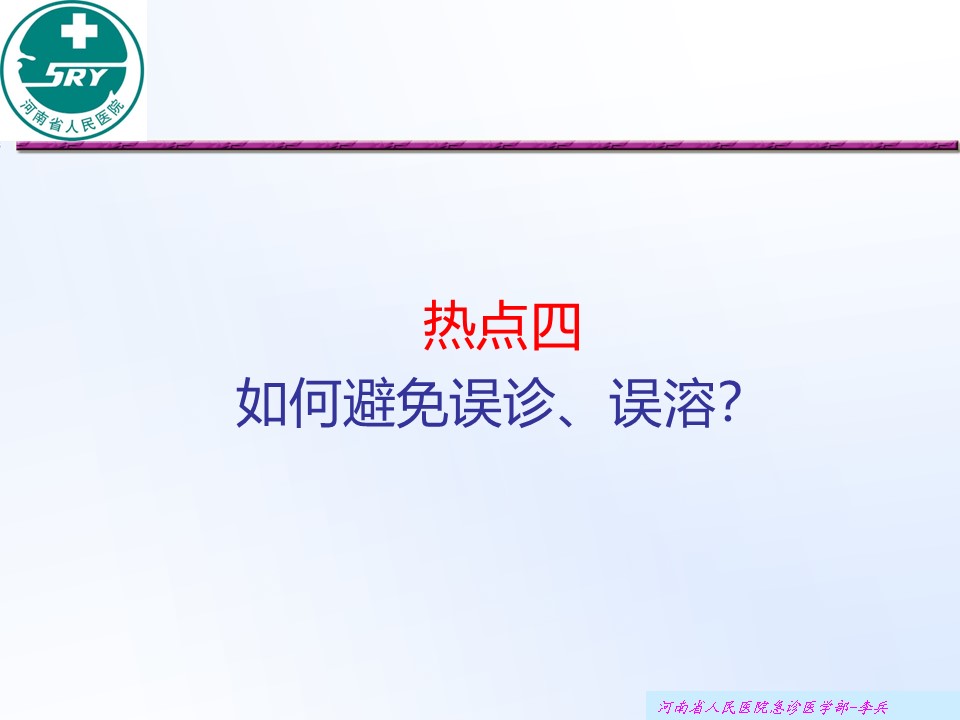 SRY
河南省人民医院

热点四
如何避免误诊、误溶?

河南省人民医院急诊医学部-李兵